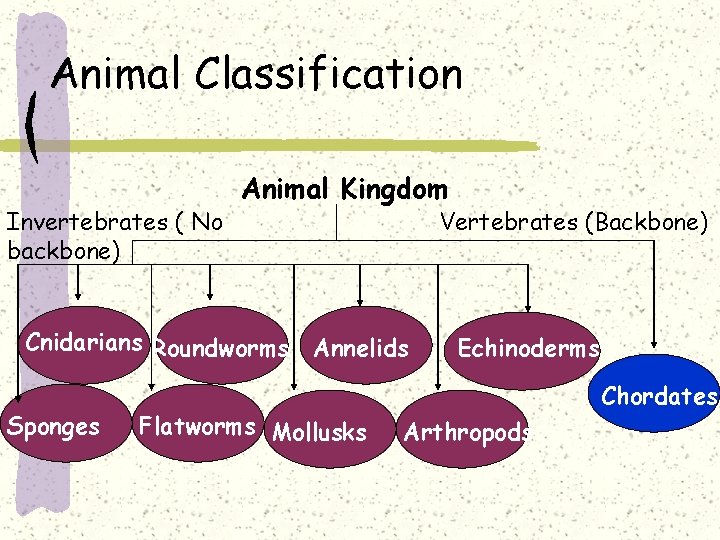 Animal Classification

Animal Kingdom

Invertebrates ( No backbone)

Vertebrates (Backbone)

Cnidarians

Roundworms

Annelids

Echinoderms

Chordates

Sponges

Flatworms

Mollusks

Arthropods